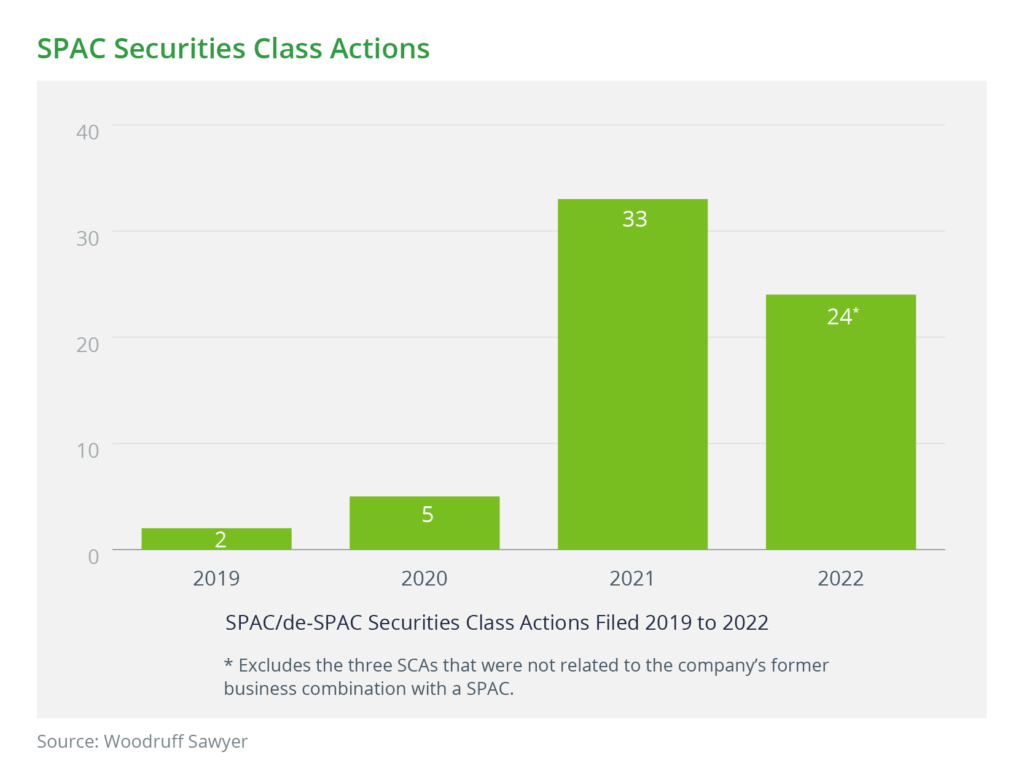 SPAC Securities Class Actions

40
30
20
10
0

2
5
33
24*

2019
2020
2021
2022

SPAC/de-SPAC Securities Class Actions Filed 2019 to 2022

* Excludes the three SCAs that were not related to the company's former business combination with a SPAC.

Source: Woodruff Sawyer